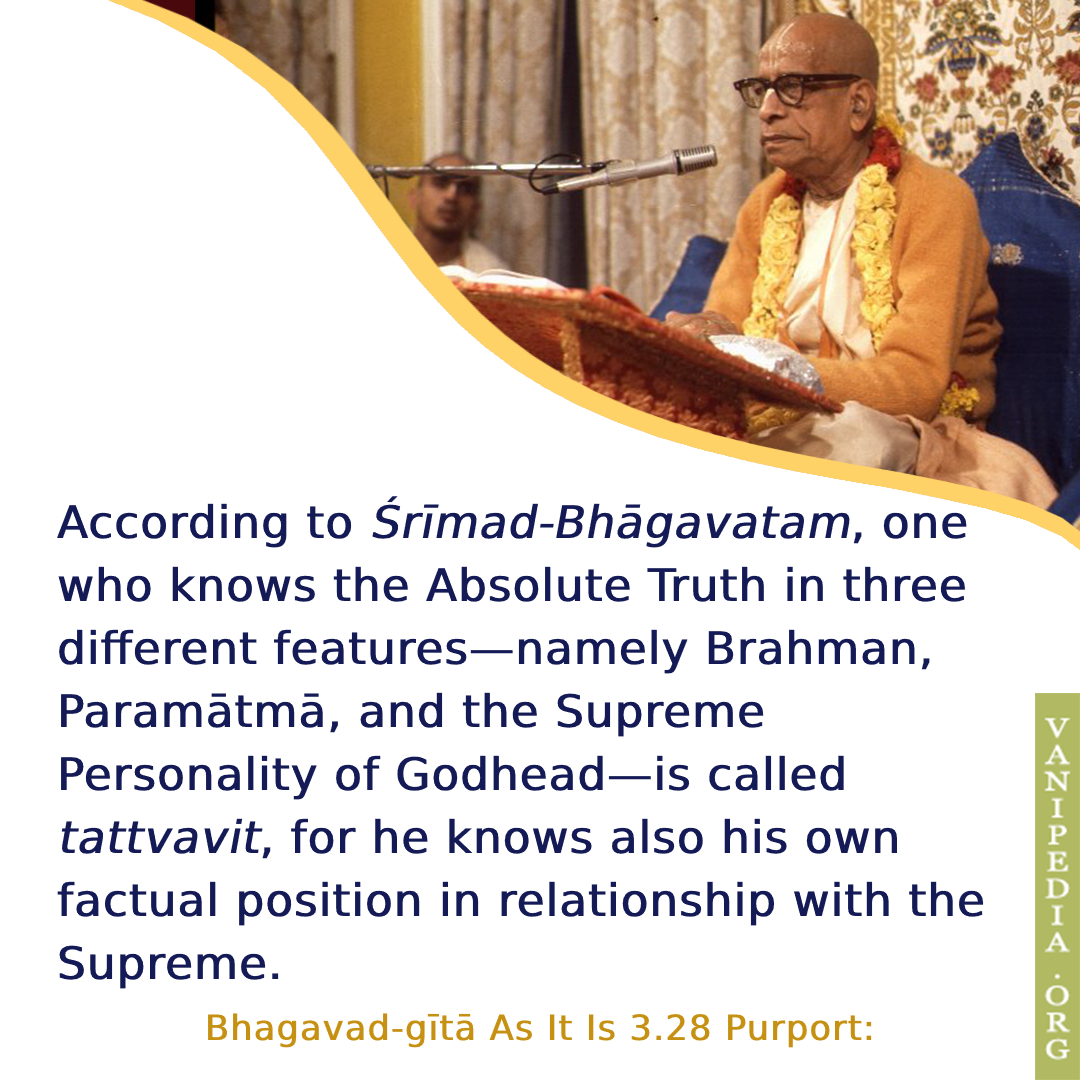 According to Śrīmad-Bhāgavatam, one who knows the Absolute Truth in three different features—namely Brahman, Paramātmā, and the Supreme Personality of Godhead—is called tattvavit, for he knows also his own factual position in relationship with the Supreme.

Bhagavad-gītā As It Is 3.28 Purport:

VANIPEDIA.ORG